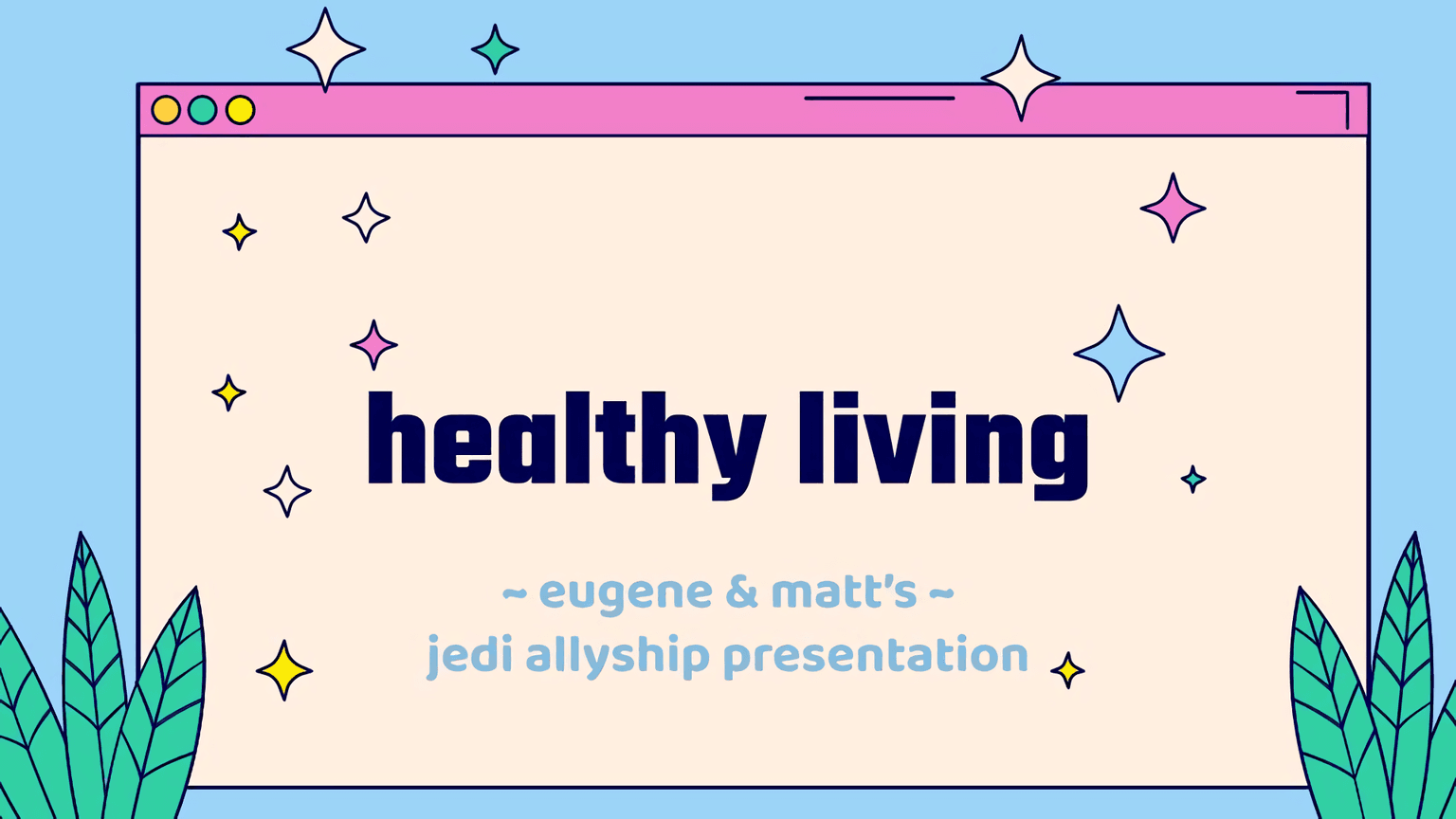 healthy living

~ eugene & matt's ~
jedi allyship presentation